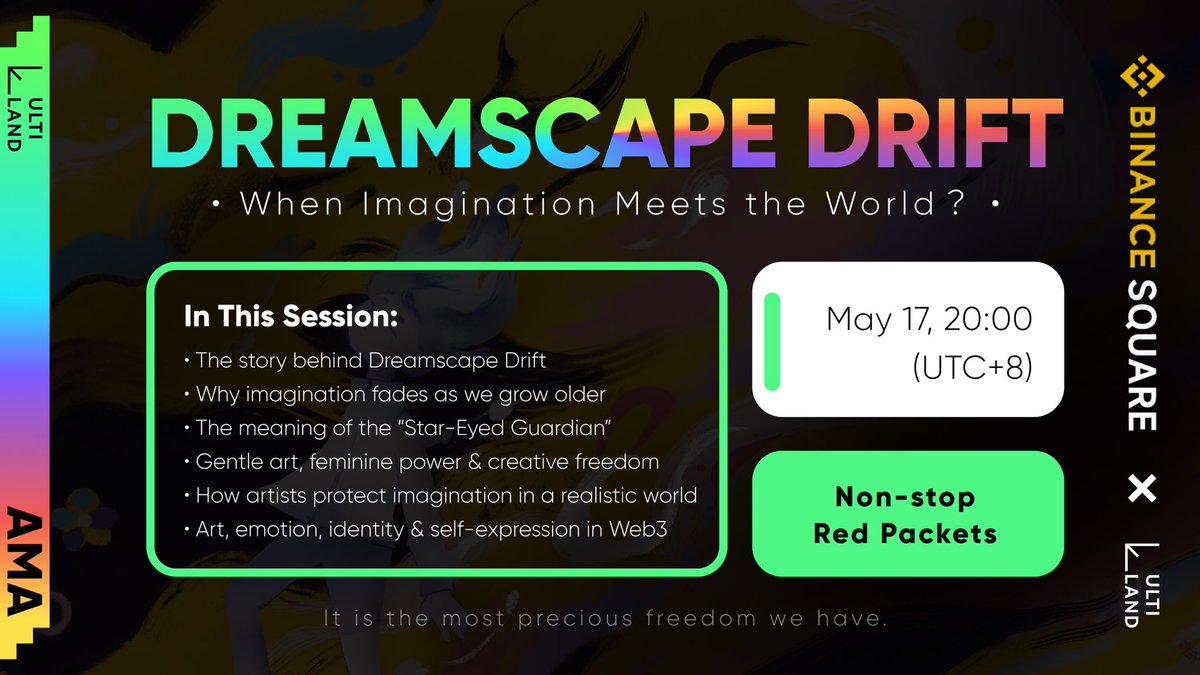 ULTI LAND

AMA

DREAMSCAPE DRIFT

• When Imagination Meets the World? •

In This Session:

• The story behind Dreamscape Drift
• Why imagination fades as we grow older
• The meaning of the "Star-Eyed Guardian"
• Gentle art, feminine power & creative freedom
• How artists protect imagination in a realistic world
• Art, emotion, identity & self-expression in Web3

May 17, 20:00 (UTC+8)

Non-stop Red Packets

It is the most precious freedom we have.

BINANCE SQUARE

×

ULTI LAND